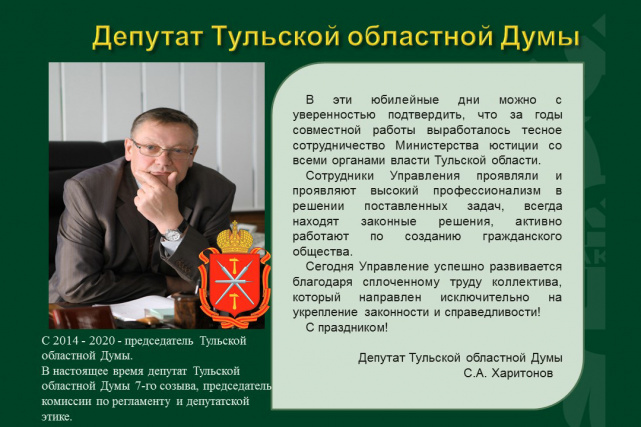 Депутат Тульской областной Думы

В эти юбилейные дни можно с уверенностью подтвердить, что за годы совместной работы выработалось тесное сотрудничество Министерства юстиции со всеми органами власти Тульской области.

Сотрудники Управления проявляли и проявляют высокий профессионализм в решении поставленных задач, всегда находят законные решения, активно работают по созданию гражданского общества.

Сегодня Управление успешно развивается благодаря сплоченному труду коллектива, который направлен исключительно на укрепление законности и справедливости!

С праздником!

Депутат Тульской областной Думы
С.А. Харитонов

С 2014 - 2020 - председатель Тульской областной Думы.
В настоящее время депутат Тульской областной Думы 7-го созыва, председатель комиссии по регламенту и депутатской этике.